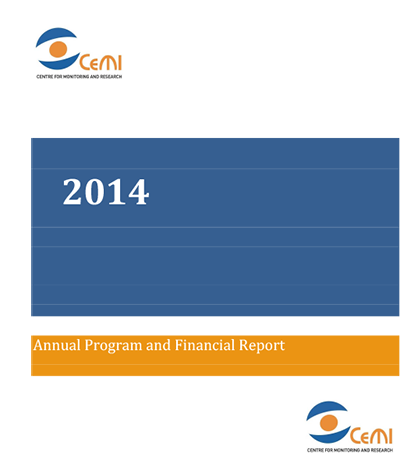 CeMI
CENTRE FOR MONITORING AND RESEARCH

2014

Annual Program and Financial Report

CeMI
CENTRE FOR MONITORING AND RESEARCH